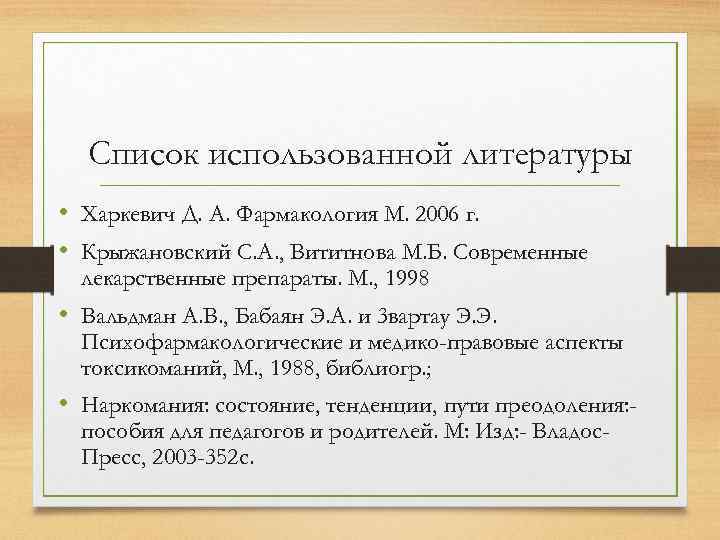 Список использованной литературы

• Харкевич Д. А. Фармакология М. 2006 г.

• Крыжановский С.А., Вититнова М.Б. Современные лекарственные препараты. М., 1998

• Вальдман А.В., Бабаян Э.А. и Звартау Э.Э. Психофармакологические и медико-правовые аспекты токсикоманий, М., 1988, библиогр.;

• Наркомания: состояние, тенденции, пути преодоления:- пособия для педагогов и родителей. М: Изд:- Владос-Пресс, 2003-352с.